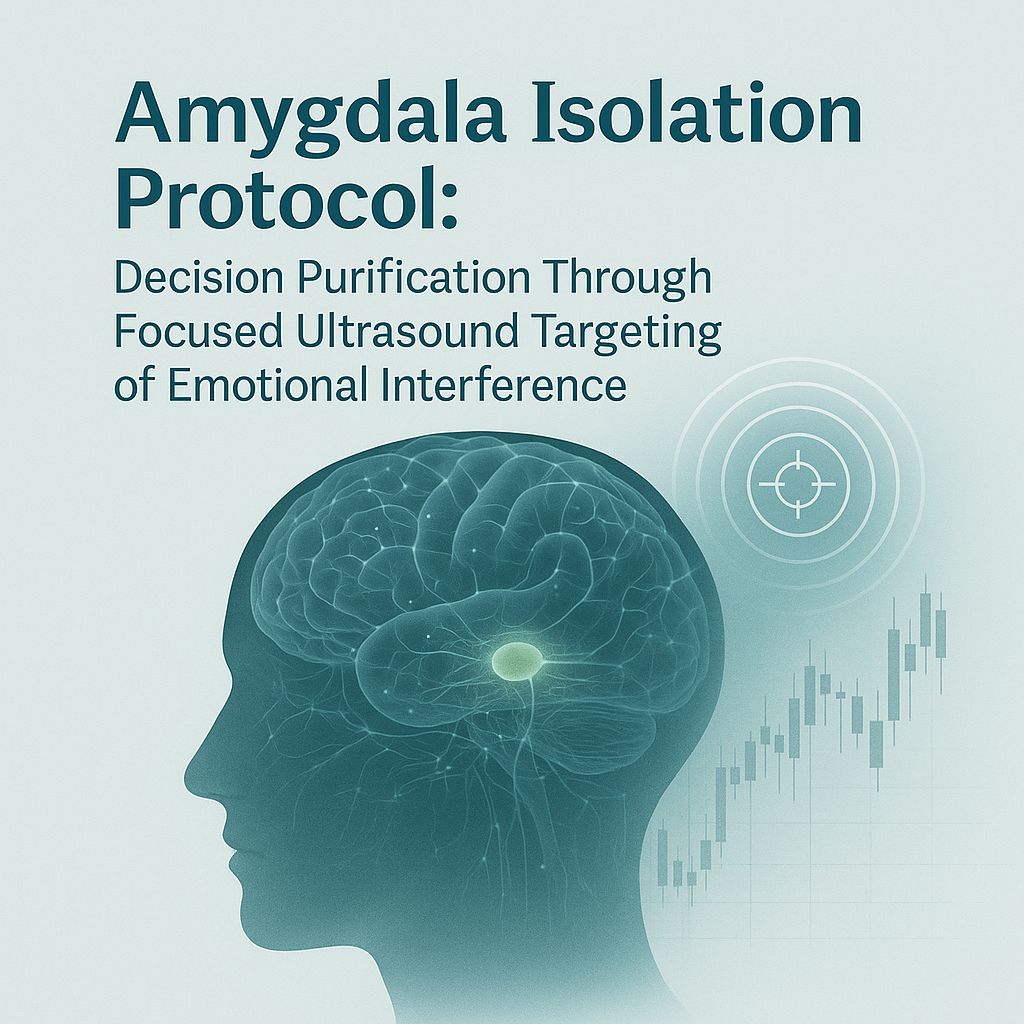 Amygdala Isolation Protocol:

Decision Purification Through Focused Ultrasound Targeting of Emotional Interference